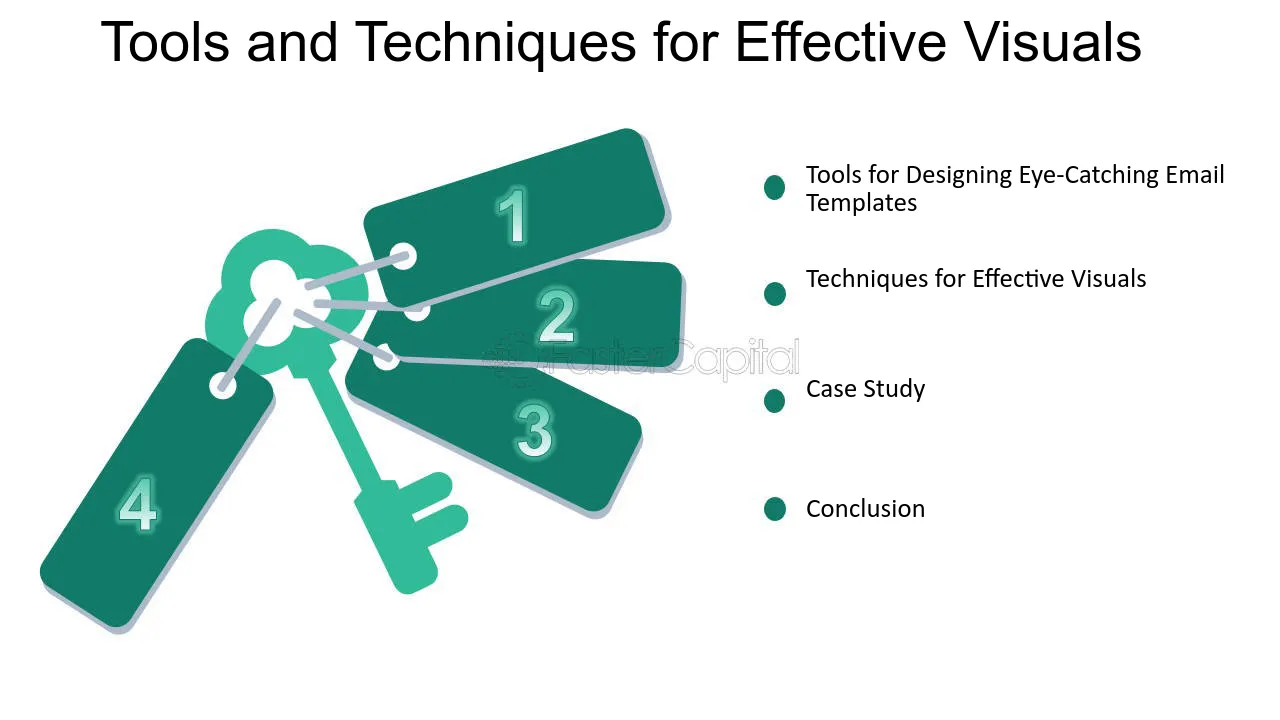 Tools and Techniques for Effective Visuals

1

2

3

4

FasterCapital

Tools for Designing Eye-Catching Email Templates

Techniques for Effective Visuals

Case Study

Conclusion